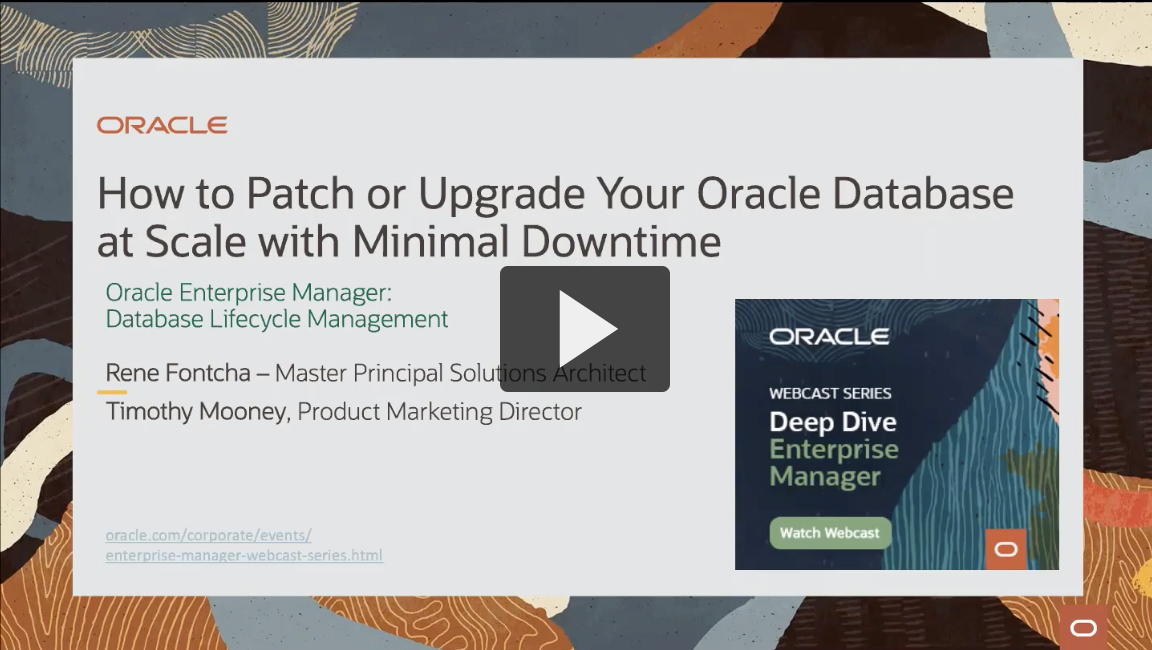 ORACLE

How to Patch or Upgrade Your Oracle Database at Scale with Minimal Downtime

Oracle Enterprise Manager: Database Lifecycle Management

Rene Fontcha – Master Principal Solutions Architect

Timothy Mooney, Product Marketing Director

oracle.com/corporate/events/enterprise-manager-webcast-series.html

ORACLE

WEBCAST SERIES

Deep Dive Enterprise Manager

Watch Webcast